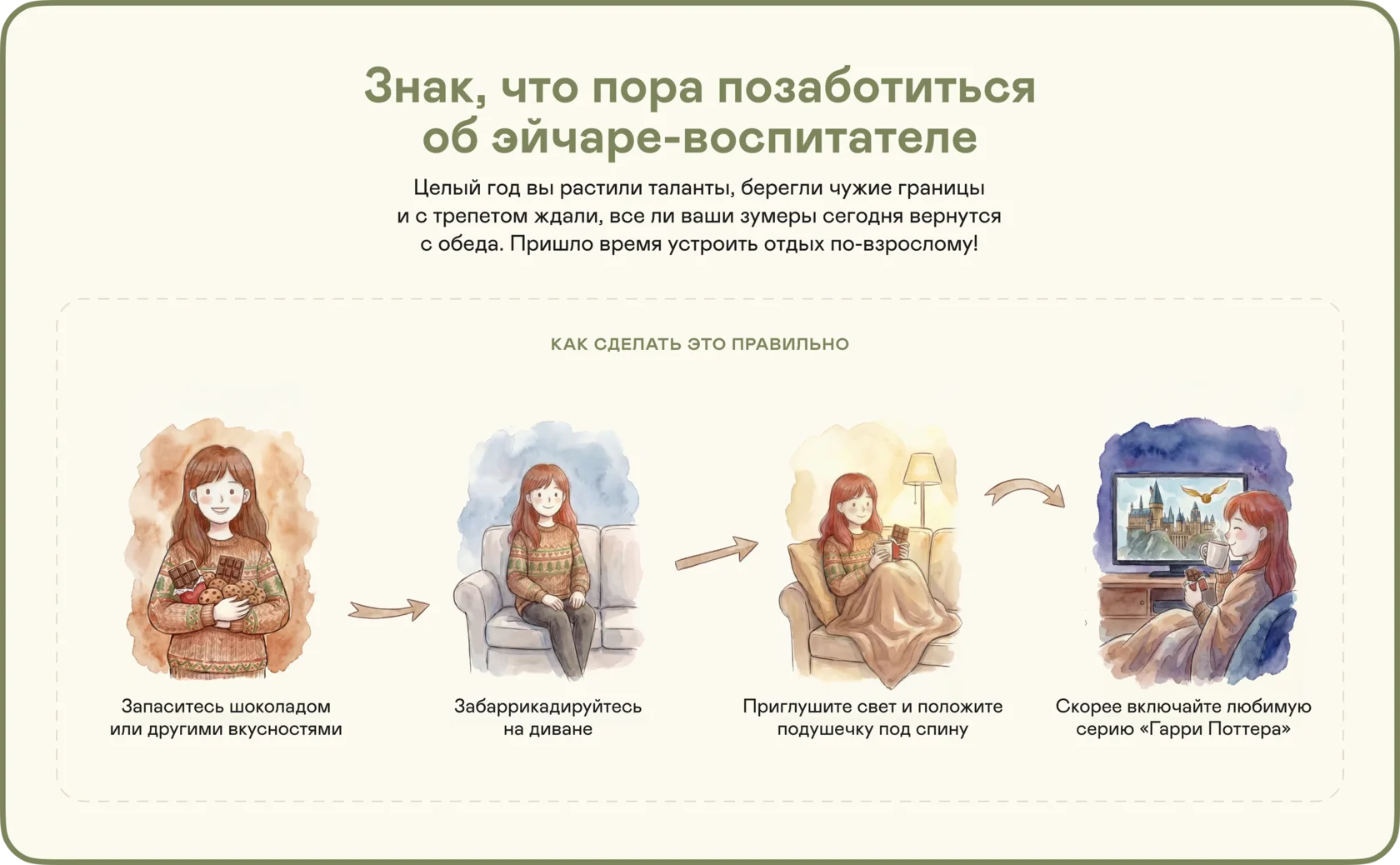 Знак, что пора позаботиться об эйчаре-воспитателе

Целый год вы растили таланты, берегли чужие границы и с трепетом ждали, все ли ваши зумеры сегодня вернутся с обеда. Пришло время устроить отдых по-взрослому!

КАК СДЕЛАТЬ ЭТО ПРАВИЛЬНО

Запаситесь шоколадом или другими вкусностями

Забаррикадируйтесь на диване

Приглушите свет и положите подушечку под спину

Скорее включайте любимую серию «Гарри Поттера»